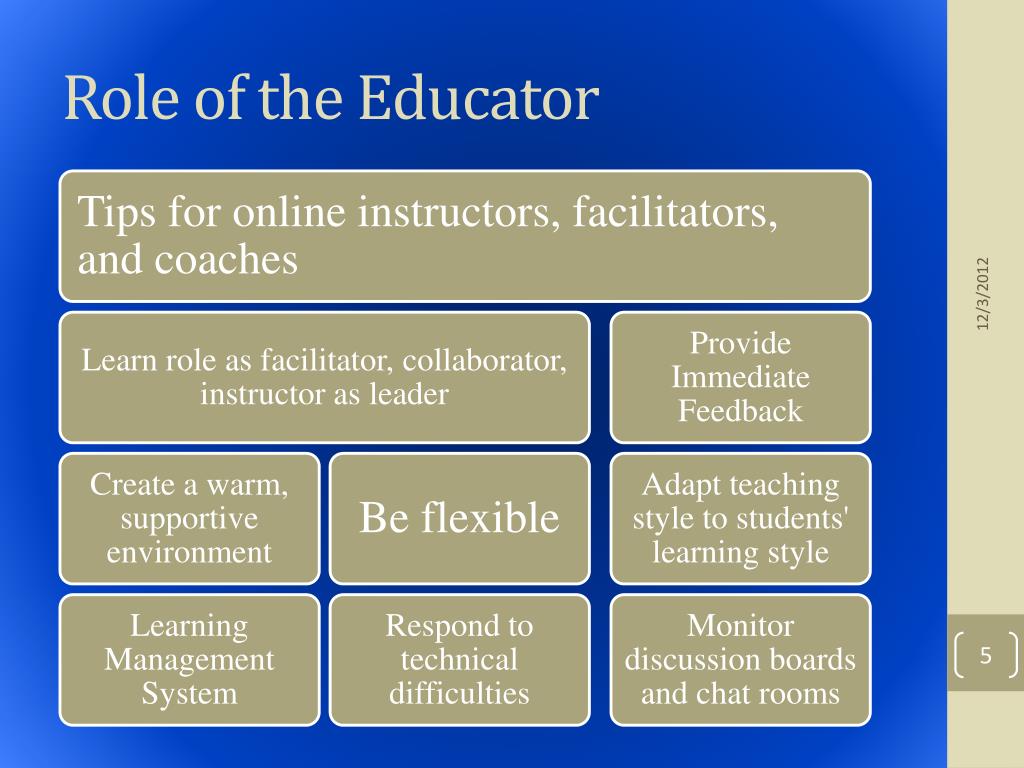 Role of the Educator

Tips for online instructors, facilitators, and coaches

Learn role as facilitator, collaborator, instructor as leader

Provide Immediate Feedback

Create a warm, supportive environment

Be flexible

Adapt teaching style to students' learning style

Learning Management System

Respond to technical difficulties

Monitor discussion boards and chat rooms

12/3/2012

5